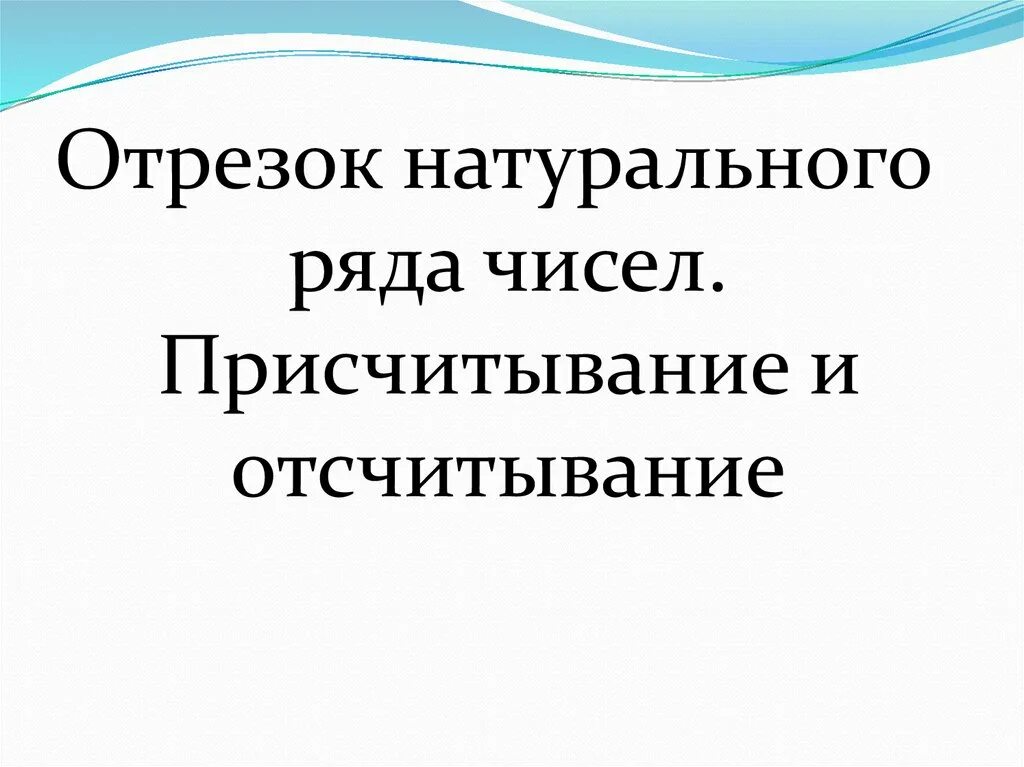 Отрезок натурального ряда чисел. Присчитывание и отсчитывание